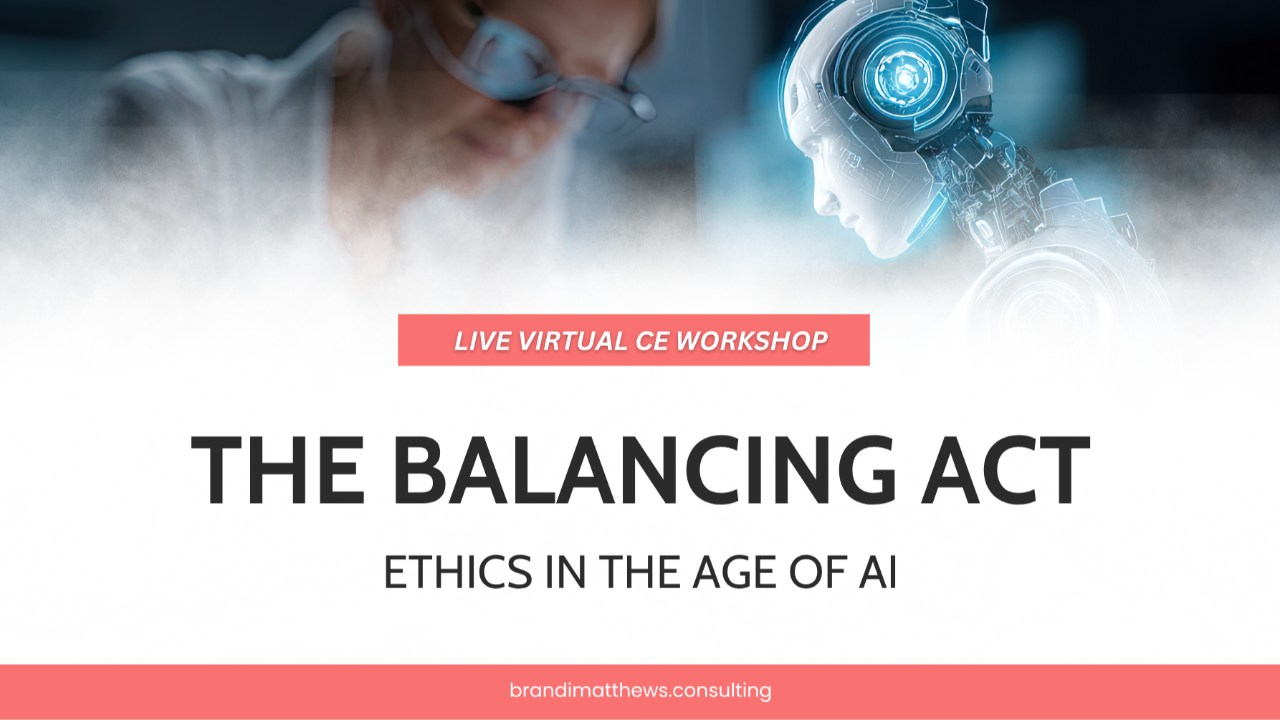 LIVE VIRTUAL CE WORKSHOP

THE BALANCING ACT

ETHICS IN THE AGE OF AI

brandimatthews.consulting